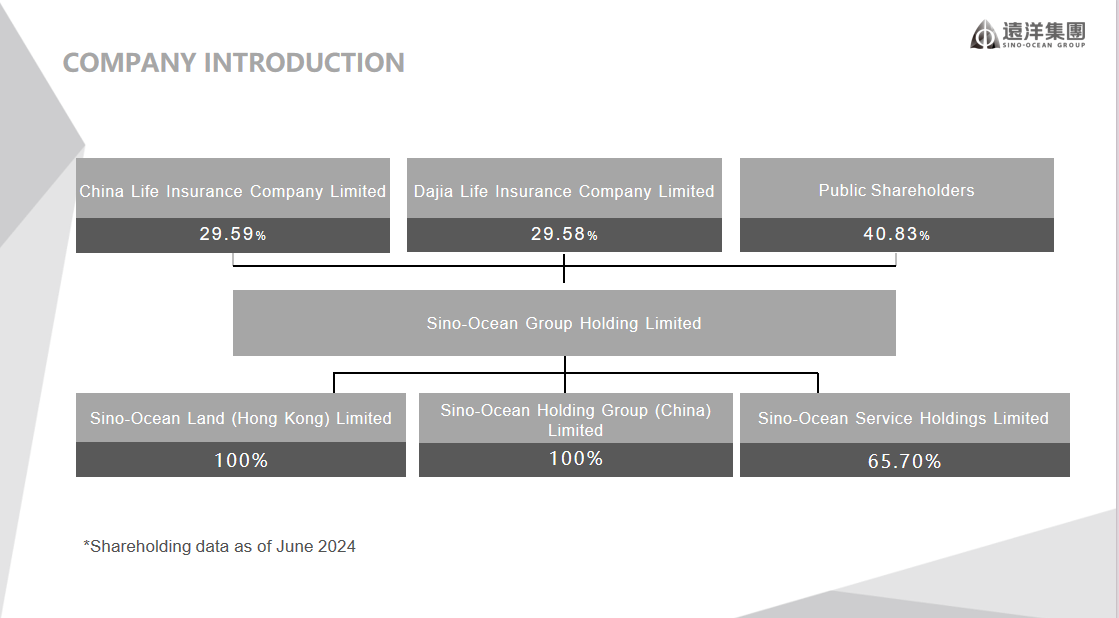 遠洋集團
SINO-OCEAN GROUP

COMPANY INTRODUCTION

China Life Insurance Company Limited
29.59%

Dajia Life Insurance Company Limited
29.58%

Public Shareholders
40.83%

Sino-Ocean Group Holding Limited

Sino-Ocean Land (Hong Kong) Limited
100%

Sino-Ocean Holding Group (China) Limited
100%

Sino-Ocean Service Holdings Limited
65.70%

*Shareholding data as of June 2024